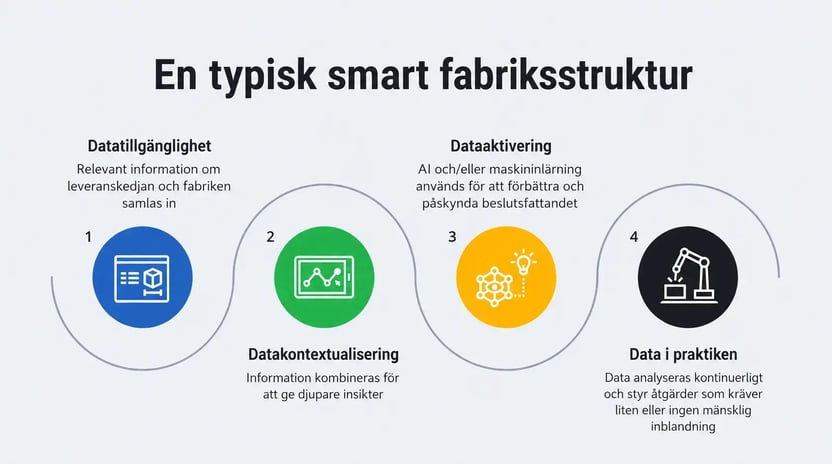 En typisk smart fabriksstruktur

Datatillgänglighet

Relevant information om leveranskedjan och fabriken samlas in

1

2

Datakontextualisering

Information kombineras för att ge djupare insikter

Dataaktivering

AI och/eller maskininlärning används för att förbättra och påskynda beslutsfattandet

3

4

Data i praktiken

Data analyseras kontinuerligt och styr åtgärder som kräver liten eller ingen mänsklig inblandning